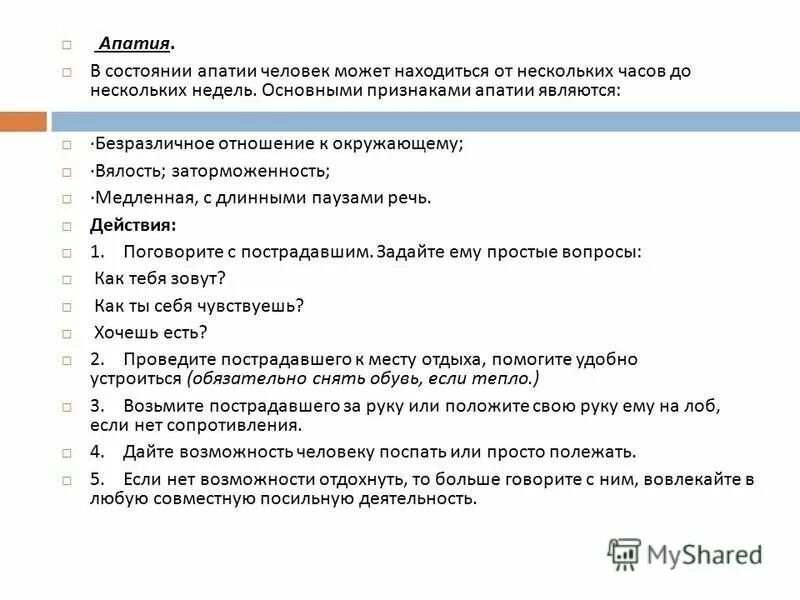 Апатия.

В состоянии апатии человек может находиться от нескольких часов до нескольких недель. Основными признаками апатии являются:

·Безразличное отношение к окружающему;

·Вялость; заторможенность;

·Медленная, с длинными паузами речь.

Действия:

1. Поговорите с пострадавшим. Задайте ему простые вопросы:

Как тебя зовут?

Как ты себя чувствуешь?

Хочешь есть?

2. Проведите пострадавшего к месту отдыха, помогите удобно устроиться (обязательно снять обувь, если тепло.)

3. Возьмите пострадавшего за руку или положите свою руку ему на лоб, если нет сопротивления.

4. Дайте возможность человеку поспать или просто полежать.

5. Если нет возможности отдохнуть, то больше говорите с ним, вовлекайте в любую совместную посильную деятельность.

MyShared